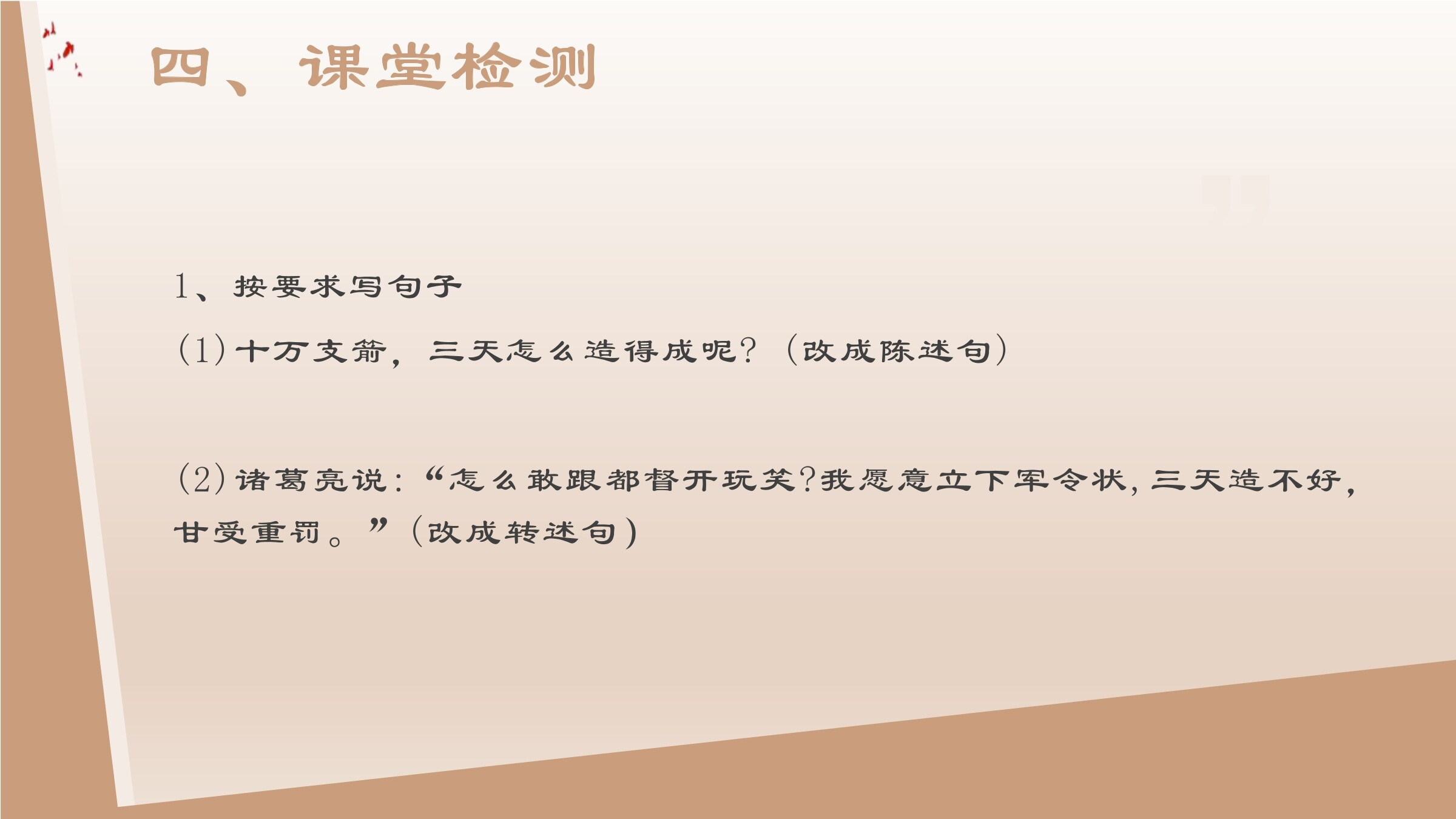 四、课堂检测

1、按要求写句子

(1)十万支箭，三天怎么造得成呢？（改成陈述句）

(2)诸葛亮说：“怎么敢跟都督开玩笑?我愿意立下军令状，三天造不好，甘受重罚。”（改成转述句）